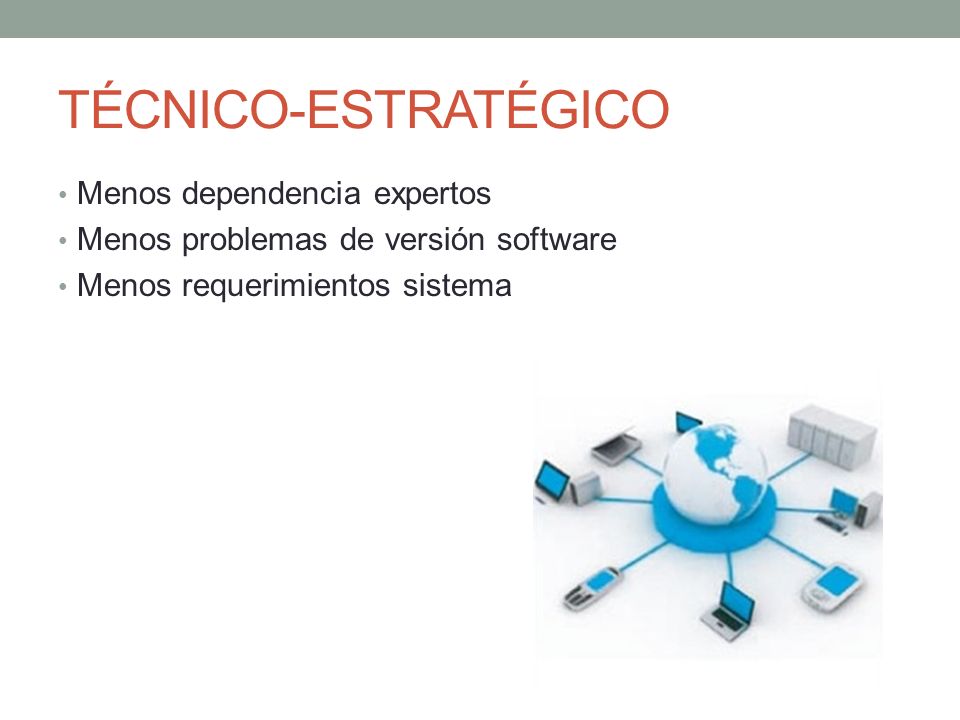 TÉCNICO-ESTRATÉGICO

• Menos dependencia expertos
• Menos problemas de versión software
• Menos requerimientos sistema